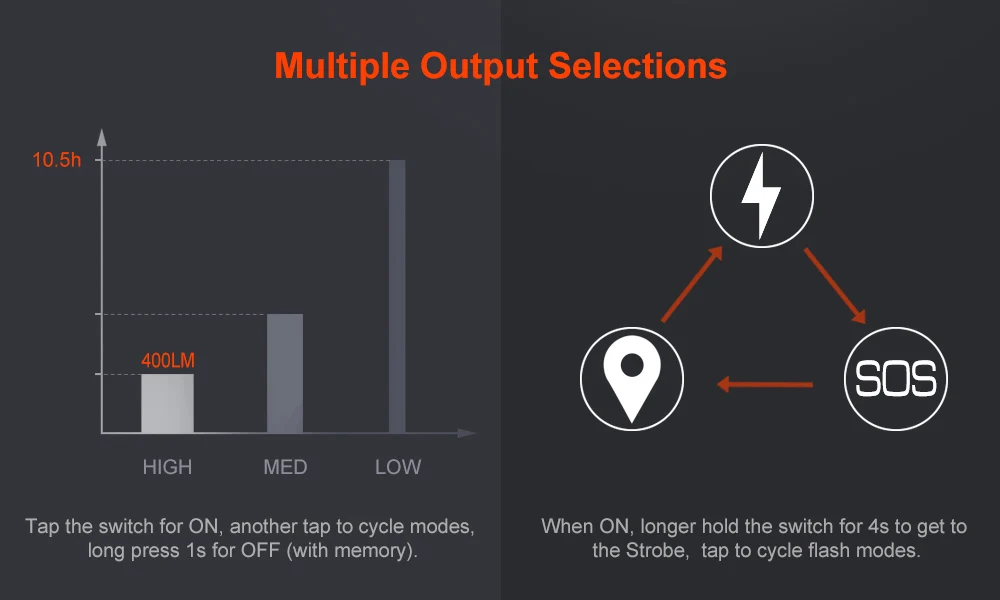 Multiple Output Selections

10.5h

400LM

HIGH

MED

LOW

Tap the switch for ON, another tap to cycle modes, long press 1s for OFF (with memory).

SOS

When ON, longer hold the switch for 4s to get to the Strobe, tap to cycle flash modes.